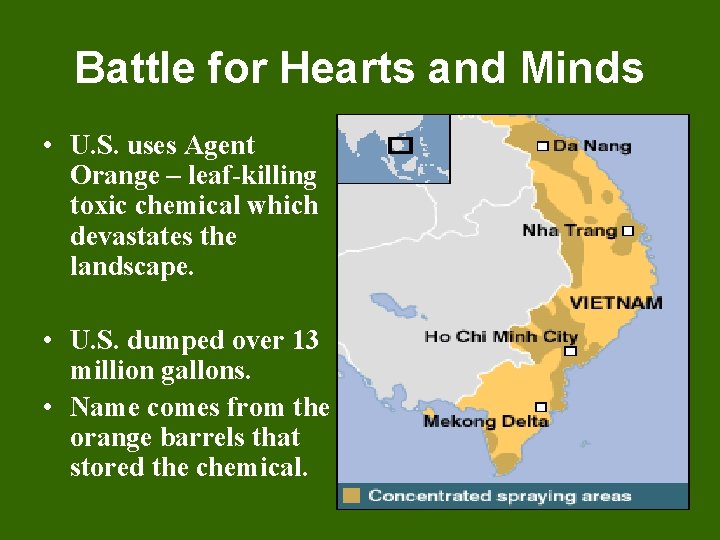 Battle for Hearts and Minds

• U.S. uses Agent Orange – leaf-killing toxic chemical which devastates the landscape.

• U.S. dumped over 13 million gallons.

• Name comes from the orange barrels that stored the chemical.

Da Nang

Nha Trang

VIETNAM

Ho Chi Minh City

Mekong Delta

Concentrated spraying areas